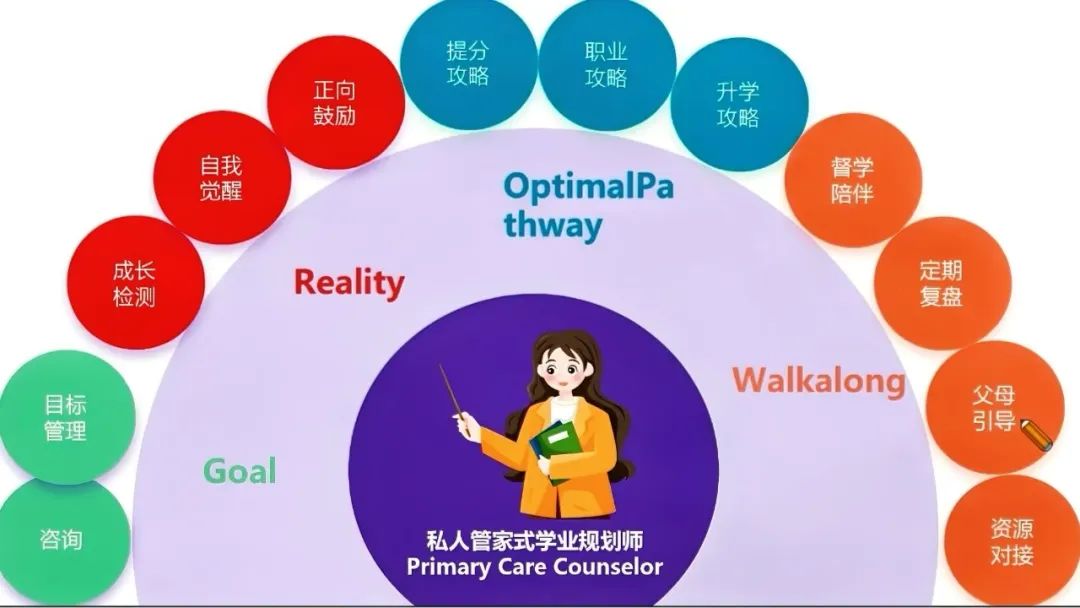 咨询

目标管理

成长检测

自我觉醒

正向鼓励

提分攻略

职业攻略

升学攻略

督学陪伴

定期复盘

父母引导

资源对接

Goal

Reality

OptimalPathway

Walkalong

私人管家式学业规划师
Primary Care Counselor